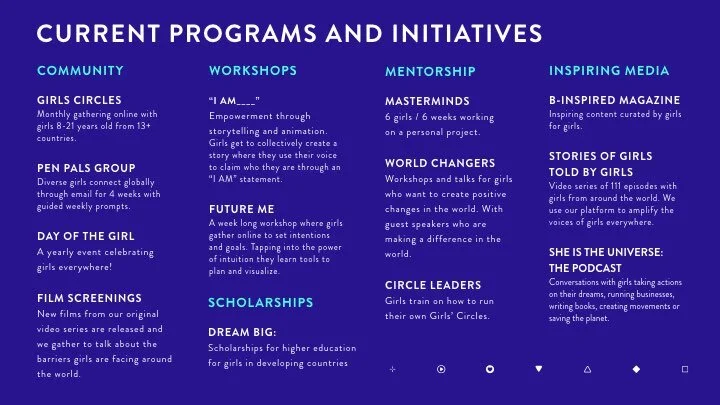 CURRENT PROGRAMS AND INITIATIVES

COMMUNITY

GIRLS CIRCLES
Monthly gathering online with girls 8-21 years old from 13+ countries.

PEN PALS GROUP
Diverse girls connect globally through email for 4 weeks with guided weekly prompts.

DAY OF THE GIRL
A yearly event celebrating girls everywhere!

FILM SCREENINGS
New films from our original video series are released and we gather to talk about the barriers girls are facing around the world.

WORKSHOPS

"I AM____"
Empowerment through storytelling and animation. Girls get to collectively create a story where they use their voice to claim who they are through an "I AM" statement.

FUTURE ME
A week long workshop where girls gather online to set intentions and goals. Tapping into the power of intuition they learn tools to plan and visualize.

SCHOLARSHIPS

DREAM BIG:
Scholarships for higher education for girls in developing countries

MENTORSHIP

MASTERMINDS
6 girls / 6 weeks working on a personal project.

WORLD CHANGERS
Workshops and talks for girls who want to create positive changes in the world. With guest speakers who are making a difference in the world.

CIRCLE LEADERS
Girls train on how to run their own Girls' Circles.

INSPIRING MEDIA

B-INSPIRED MAGAZINE
Inspiring content curated by girls for girls.

STORIES OF GIRLS TOLD BY GIRLS
Video series of 111 episodes with girls from around the world. We use our platform to amplify the voices of girls everywhere.

SHE IS THE UNIVERSE: THE PODCAST
Conversations with girls taking actions on their dreams, running businesses, writing books, creating movements or saving the planet.